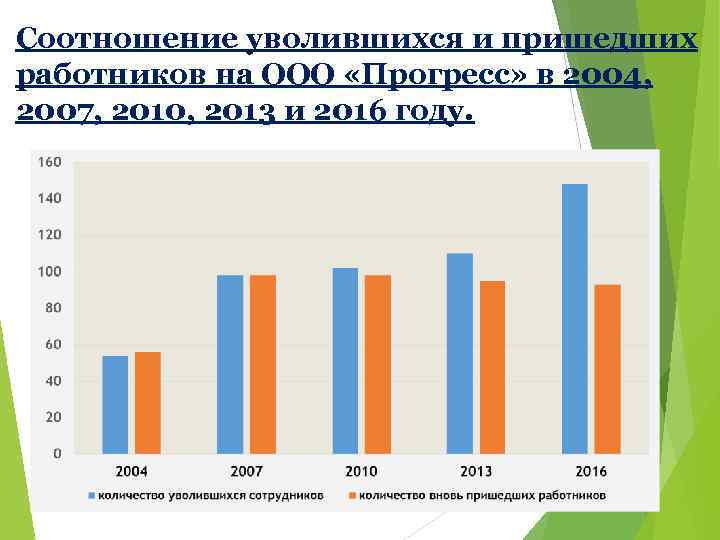 Соотношение уволившихся и пришедших работников на ООО «Прогресс» в 2004, 2007, 2010, 2013 и 2016 году.

160
140
120
100
80
60
40
20
0

2004
2007
2010
2013
2016

количество уволившихся сотрудников
количество вновь пришедших работников